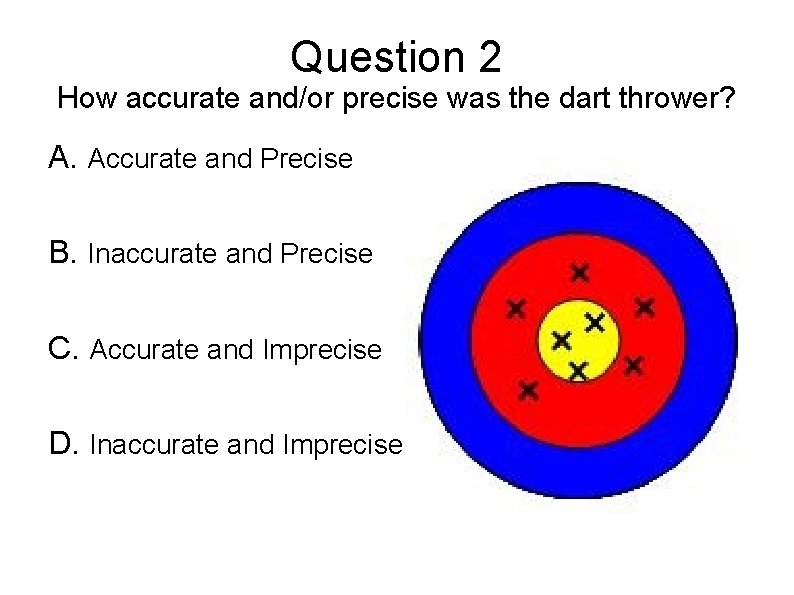 Question 2
How accurate and/or precise was the dart thrower?

A. Accurate and Precise

B. Inaccurate and Precise

C. Accurate and Imprecise

D. Inaccurate and Imprecise